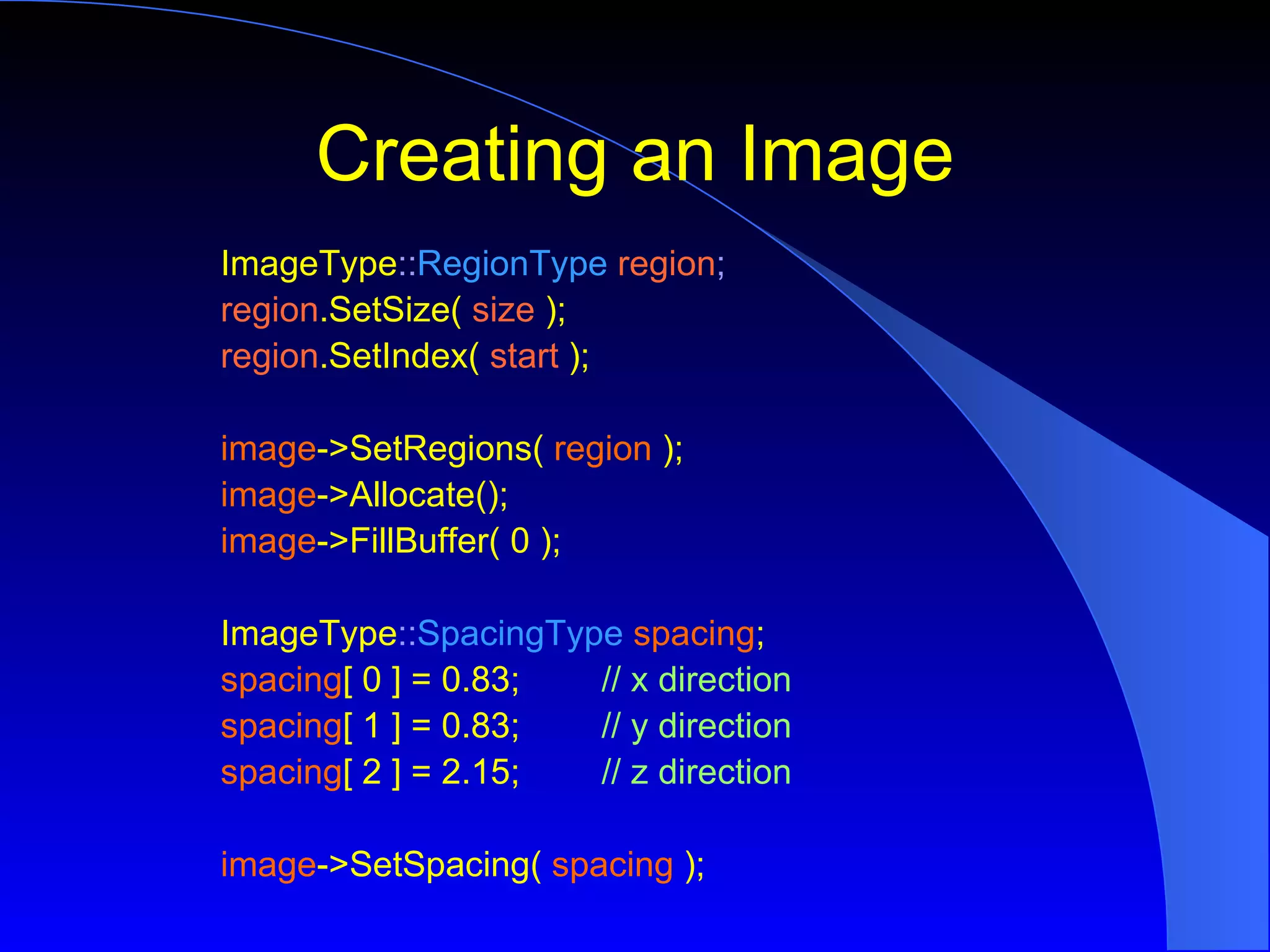 Creating an Image

ImageType::RegionType region;
region.SetSize( size );
region.SetIndex( start );

image->SetRegions( region );
image->Allocate();
image->FillBuffer( 0 );

ImageType::SpacingType spacing;
spacing[ 0 ] = 0.83; // x direction
spacing[ 1 ] = 0.83; // y direction
spacing[ 2 ] = 2.15; // z direction

image->SetSpacing( spacing );